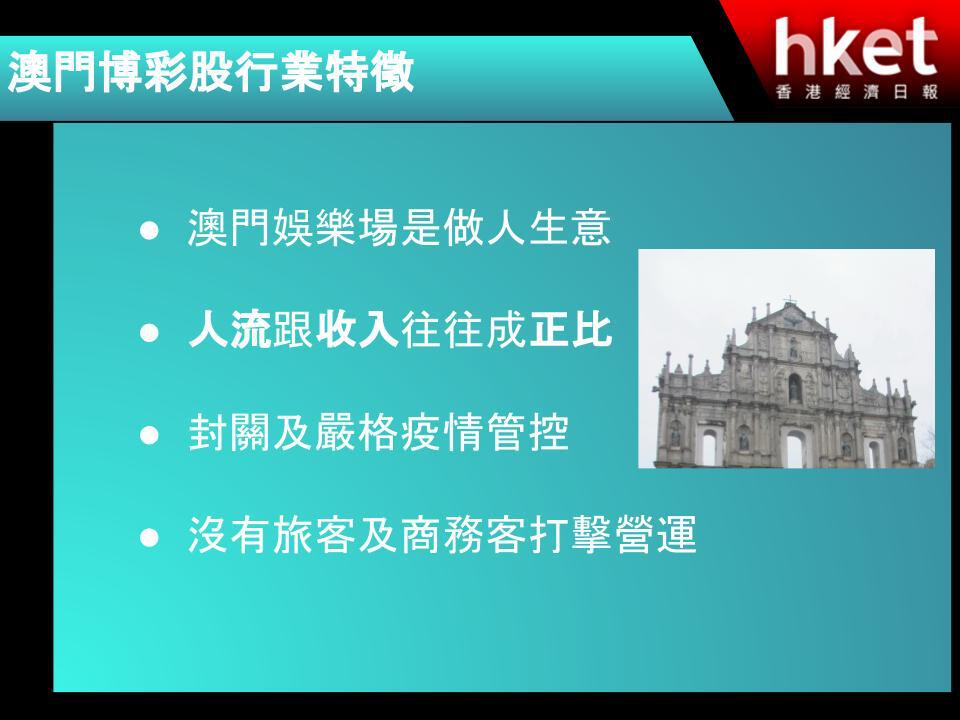 澳門博彩股行業特徵

hket
香港經濟日報

● 澳門娛樂場是做人生意

● 人流跟收入往往成正比

● 封關及嚴格疫情管控

● 沒有旅客及商務客打擊營運